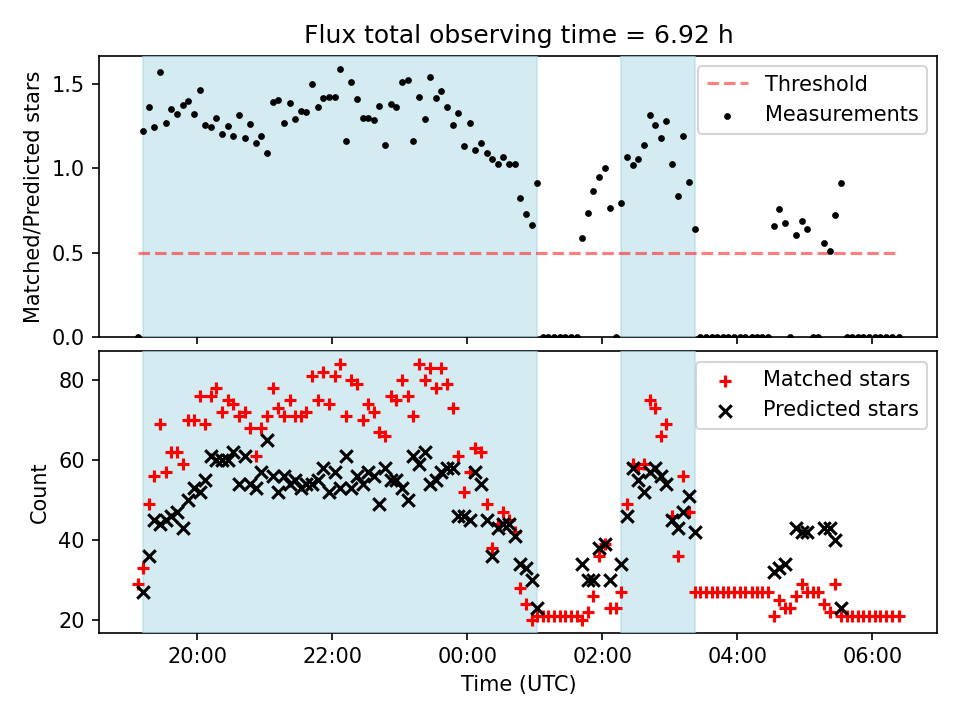 Flux total observing time = 6.92 h

Matched/Predicted stars

1.5
1.0
0.5
0.0

Threshold
Measurements

Count

80
60
40
20

Matched stars
Predicted stars

20:00
22:00
00:00
02:00
04:00
06:00

Time (UTC)